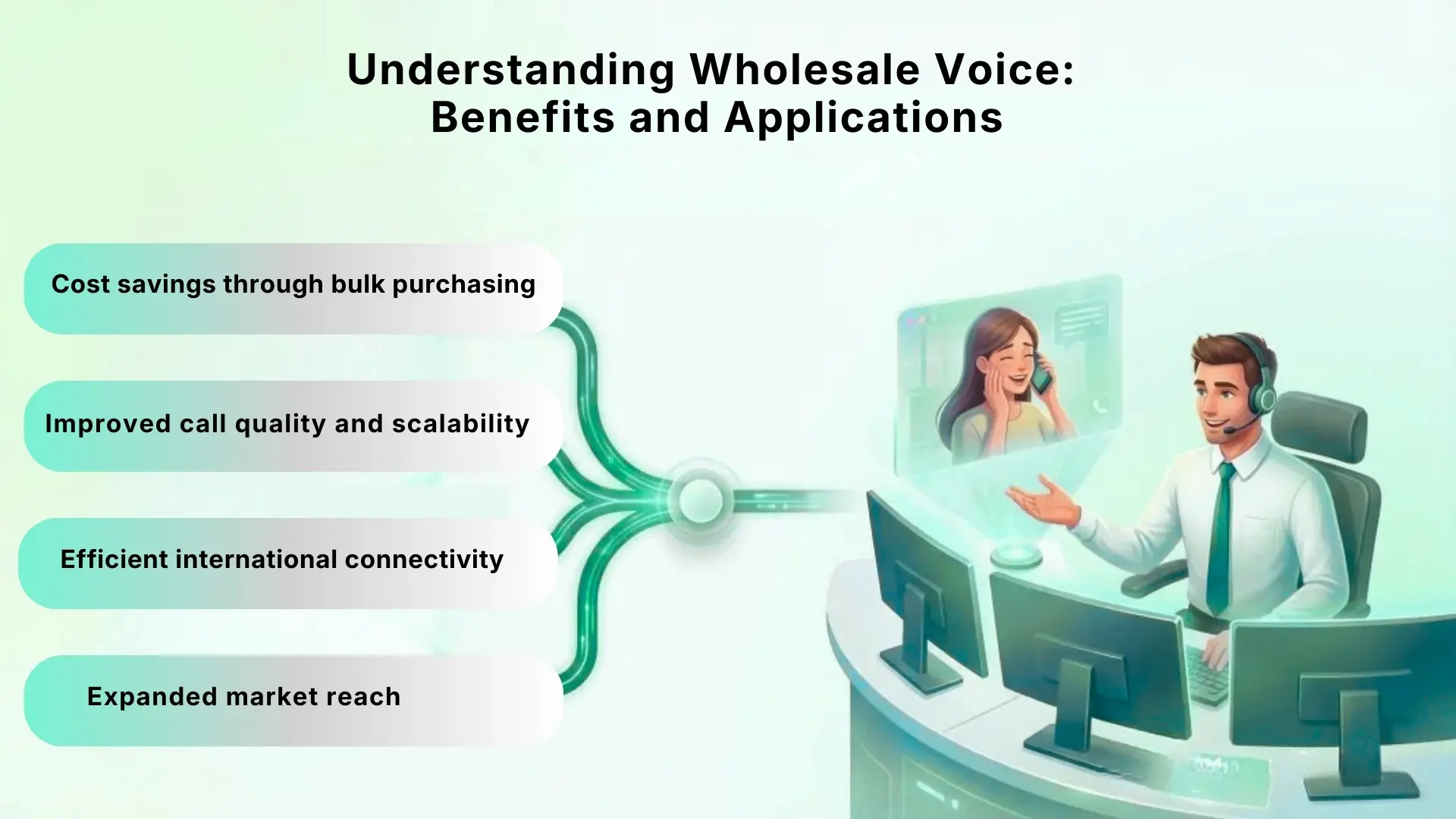 Understanding Wholesale Voice: Benefits and Applications

Cost savings through bulk purchasing

Improved call quality and scalability

Efficient international connectivity

Expanded market reach